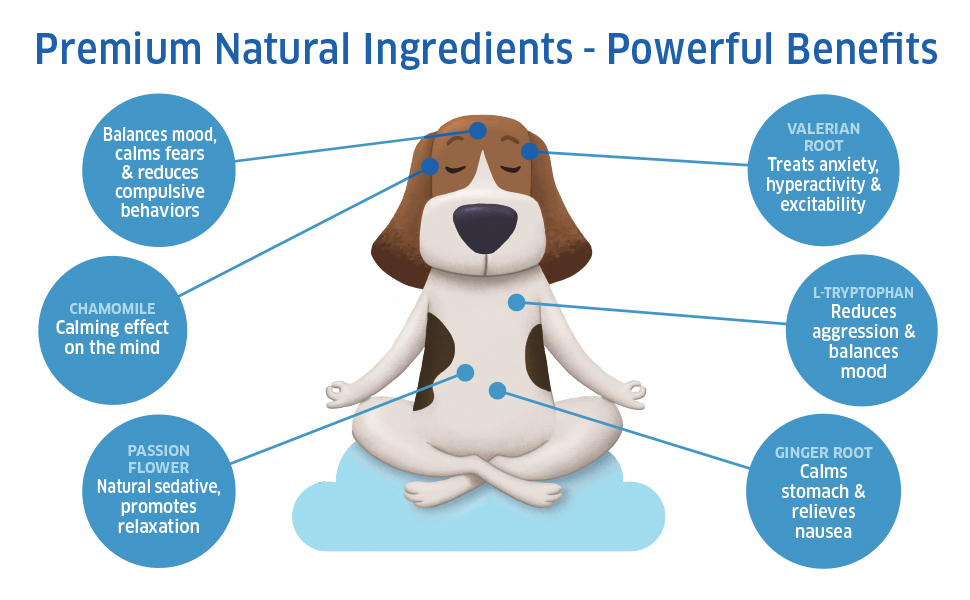 Premium Natural Ingredients - Powerful Benefits

Balances mood, calms fears & reduces compulsive behaviors

CHAMOMILE
Calming effect on the mind

PASSION FLOWER
Natural sedative, promotes relaxation

VALERIAN ROOT
Treats anxiety, hyperactivity & excitability

L-TRYPTOPHAN
Reduces aggression & balances mood

GINGER ROOT
Calms stomach & relieves nausea